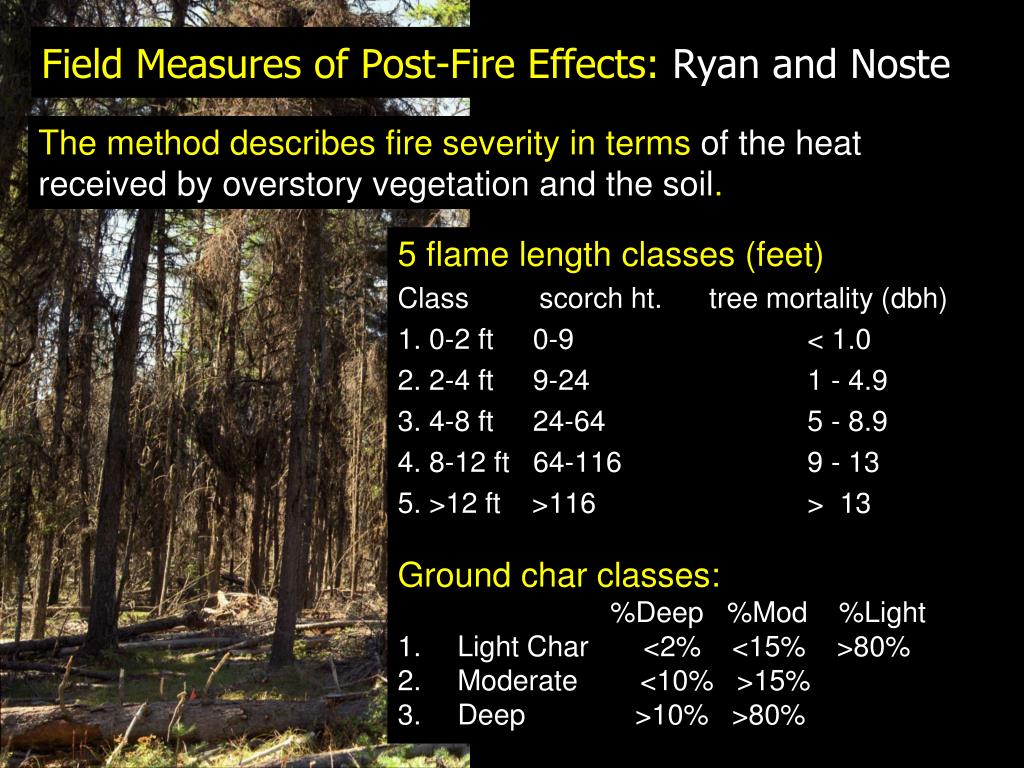 Field Measures of Post-Fire Effects: Ryan and Noste

The method describes fire severity in terms of the heat received by overstory vegetation and the soil.

5 flame length classes (feet)

| Class | scorch ht. | tree mortality (dbh) |
|---|---|---|
| 1. 0-2 ft | 0-9 | < 1.0 |
| 2. 2-4 ft | 9-24 | 1 - 4.9 |
| 3. 4-8 ft | 24-64 | 5 - 8.9 |
| 4. 8-12 ft | 64-116 | 9 - 13 |
| 5. >12 ft | >116 | > 13 |

Ground char classes:

| | %Deep | %Mod | %Light |
|---|---|---|---|
| 1. Light Char | <2% | <15% | >80% |
| 2. Moderate | <10% | >15% | |
| 3. Deep | >10% | >80% | |